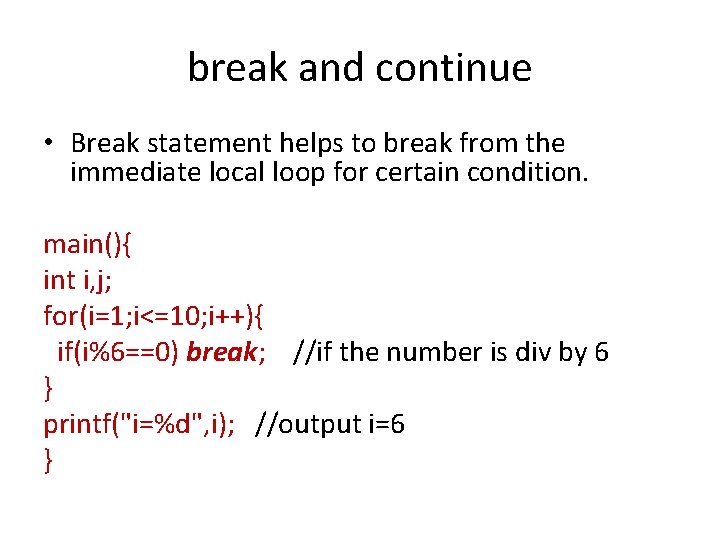 break and continue

• Break statement helps to break from the immediate local loop for certain condition.

main(){
int i,j;
for(i=1;i<=10;i++){
 if(i%6==0) break;   //if the number is div by 6
}
printf("i=%d",i);   //output i=6
}